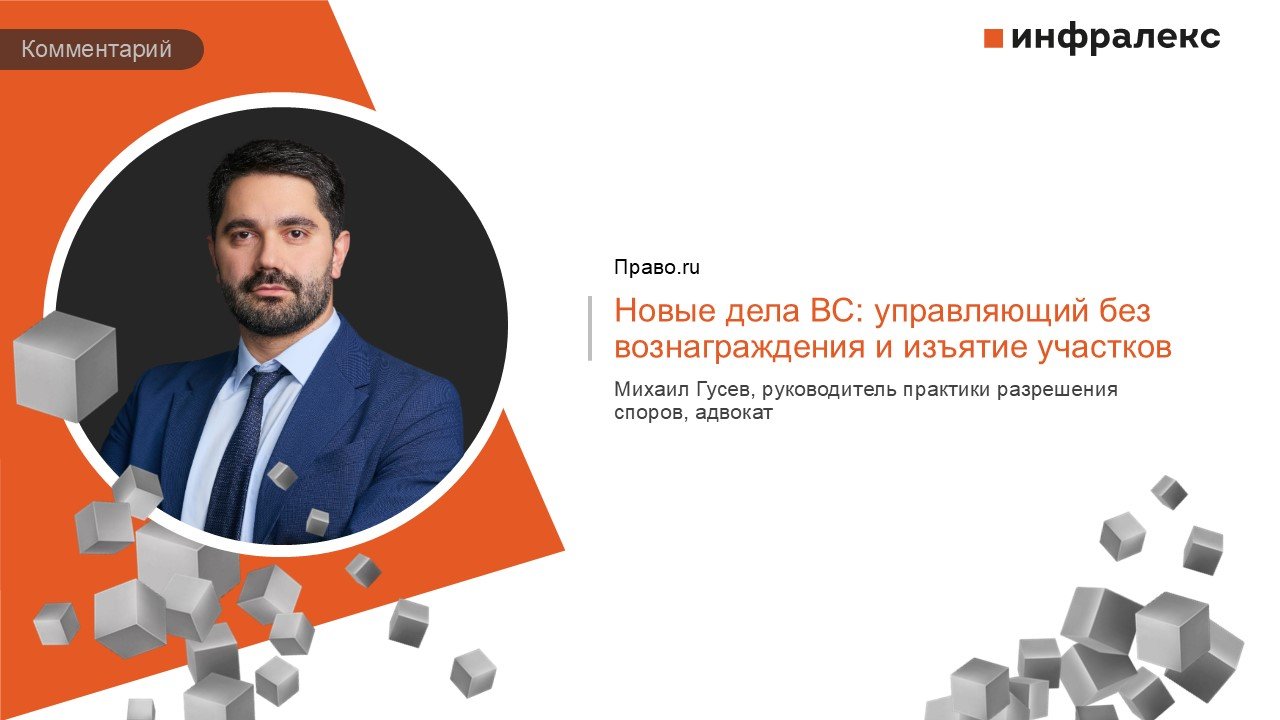 Комментарий

инфралекс

Право.ru

Новые дела ВС: управляющий без вознаграждения и изъятие участков

Михаил Гусев, руководитель практики разрешения споров, адвокат